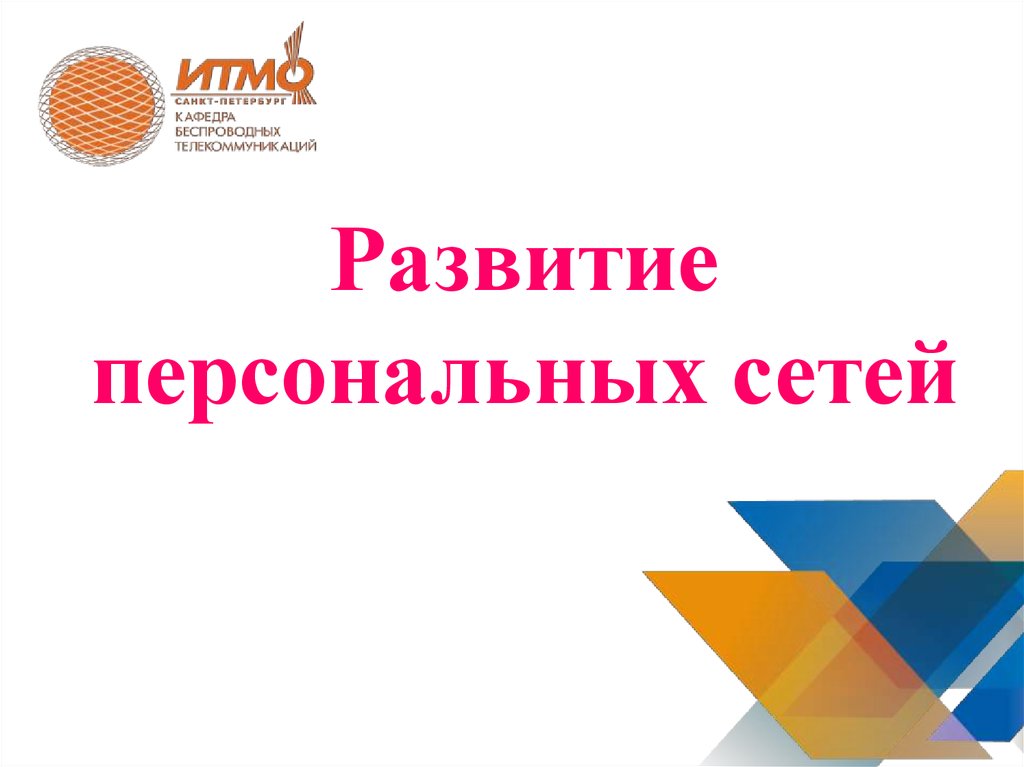 ИТМО
САНКТ-ПЕТЕРБУРГ
КАФЕДРА
БЕСПРОВОДНЫХ
ТЕЛЕКОММУНИКАЦИЙ

Развитие персональных сетей